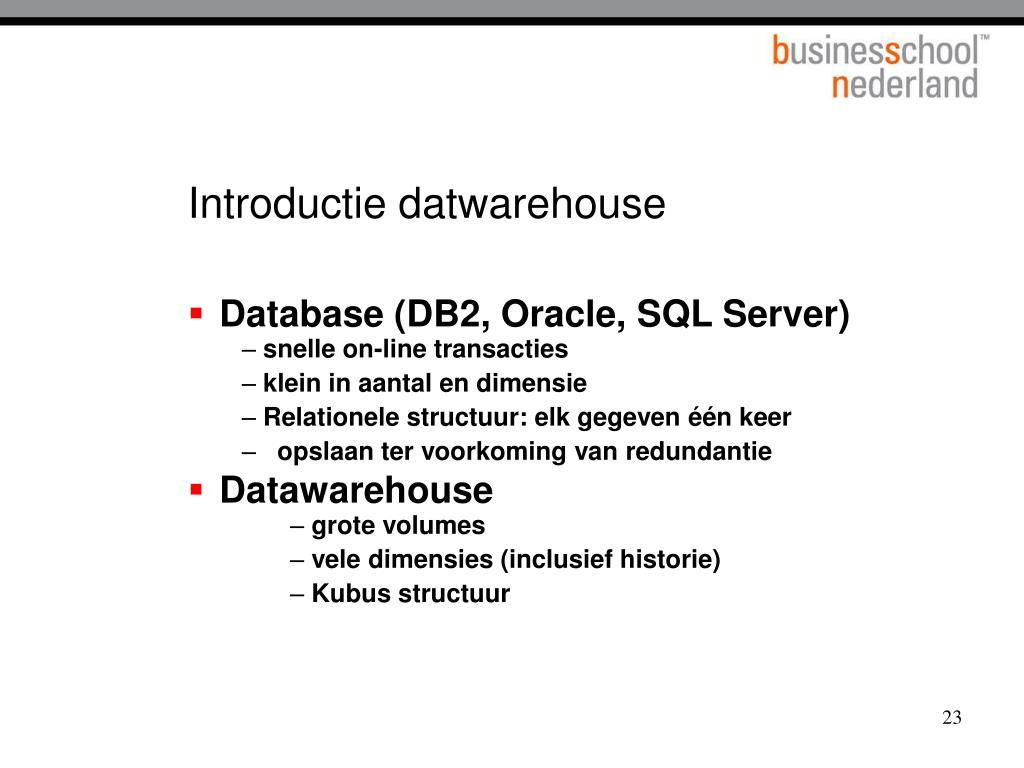 businessschool™
nederland

Introductie datwarehouse

▪ Database (DB2, Oracle, SQL Server)
– snelle on-line transacties
– klein in aantal en dimensie
– Relationele structuur: elk gegeven één keer
– opslaan ter voorkoming van redundantie
▪ Datawarehouse
– grote volumes
– vele dimensies (inclusief historie)
– Kubus structuur

23